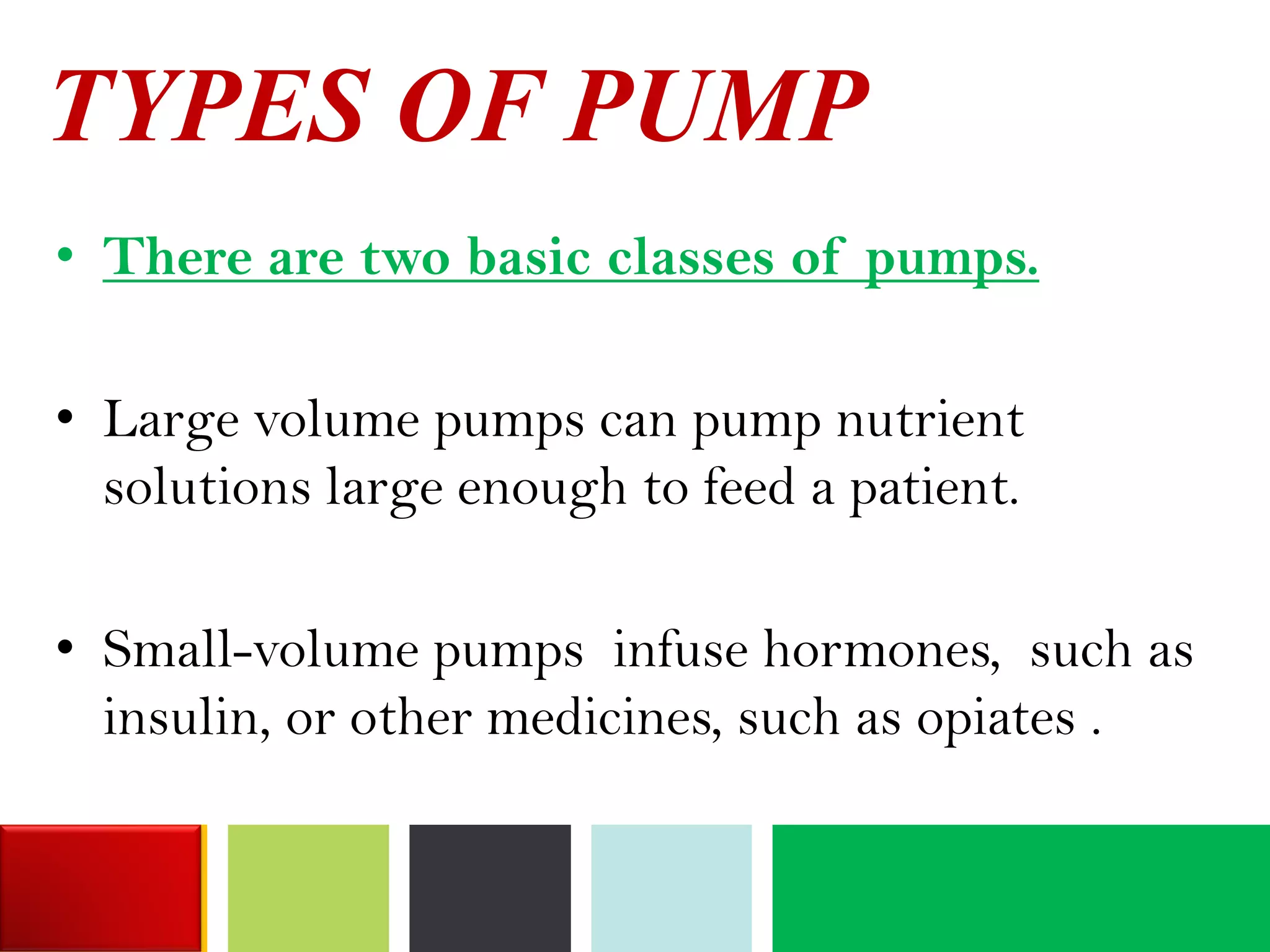 TYPES OF PUMP

• There are two basic classes of pumps.

• Large volume pumps can pump nutrient solutions large enough to feed a patient.

• Small-volume pumps infuse hormones, such as insulin, or other medicines, such as opiates .